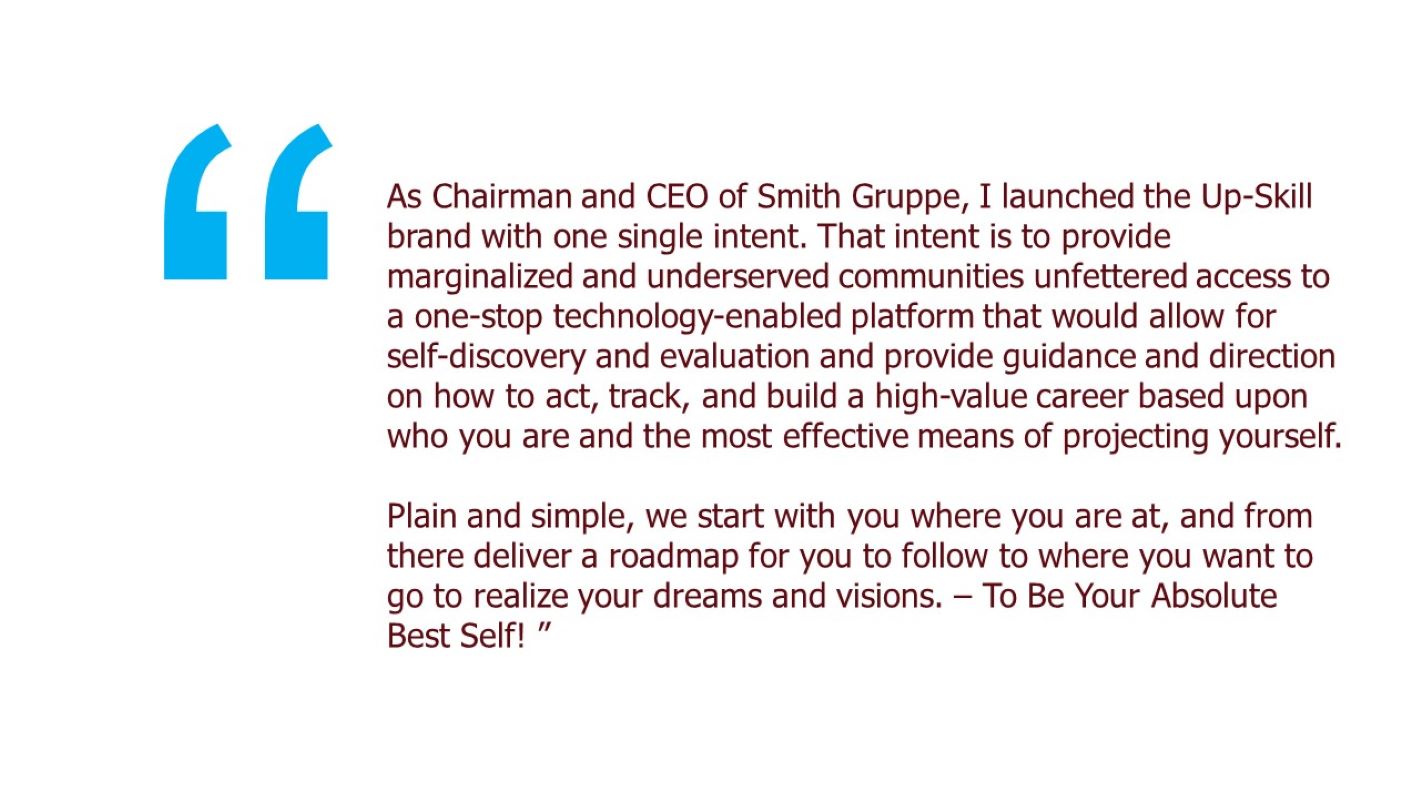 “

As Chairman and CEO of Smith Gruppe, I launched the Up-Skill brand with one single intent. That intent is to provide marginalized and underserved communities unfettered access to a one-stop technology-enabled platform that would allow for self-discovery and evaluation and provide guidance and direction on how to act, track, and build a high-value career based upon who you are and the most effective means of projecting yourself.

Plain and simple, we start with you where you are at, and from there deliver a roadmap for you to follow to where you want to go to realize your dreams and visions. – To Be Your Absolute Best Self! ”